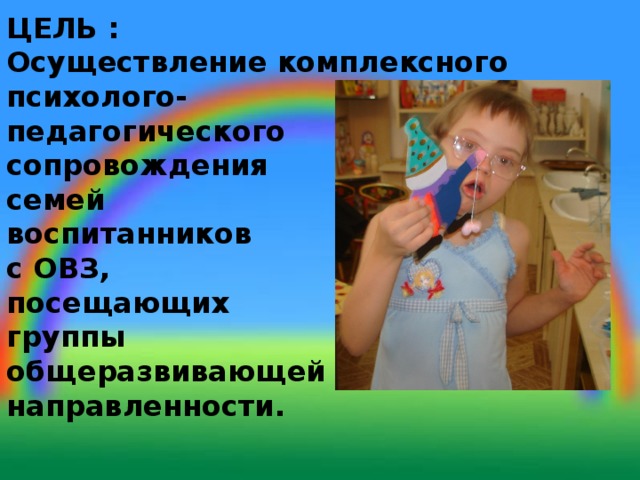 ЦЕЛЬ :
Осуществление комплексного психолого-педагогического сопровождения семей воспитанников с ОВЗ, посещающих группы общеразвивающей направленности.